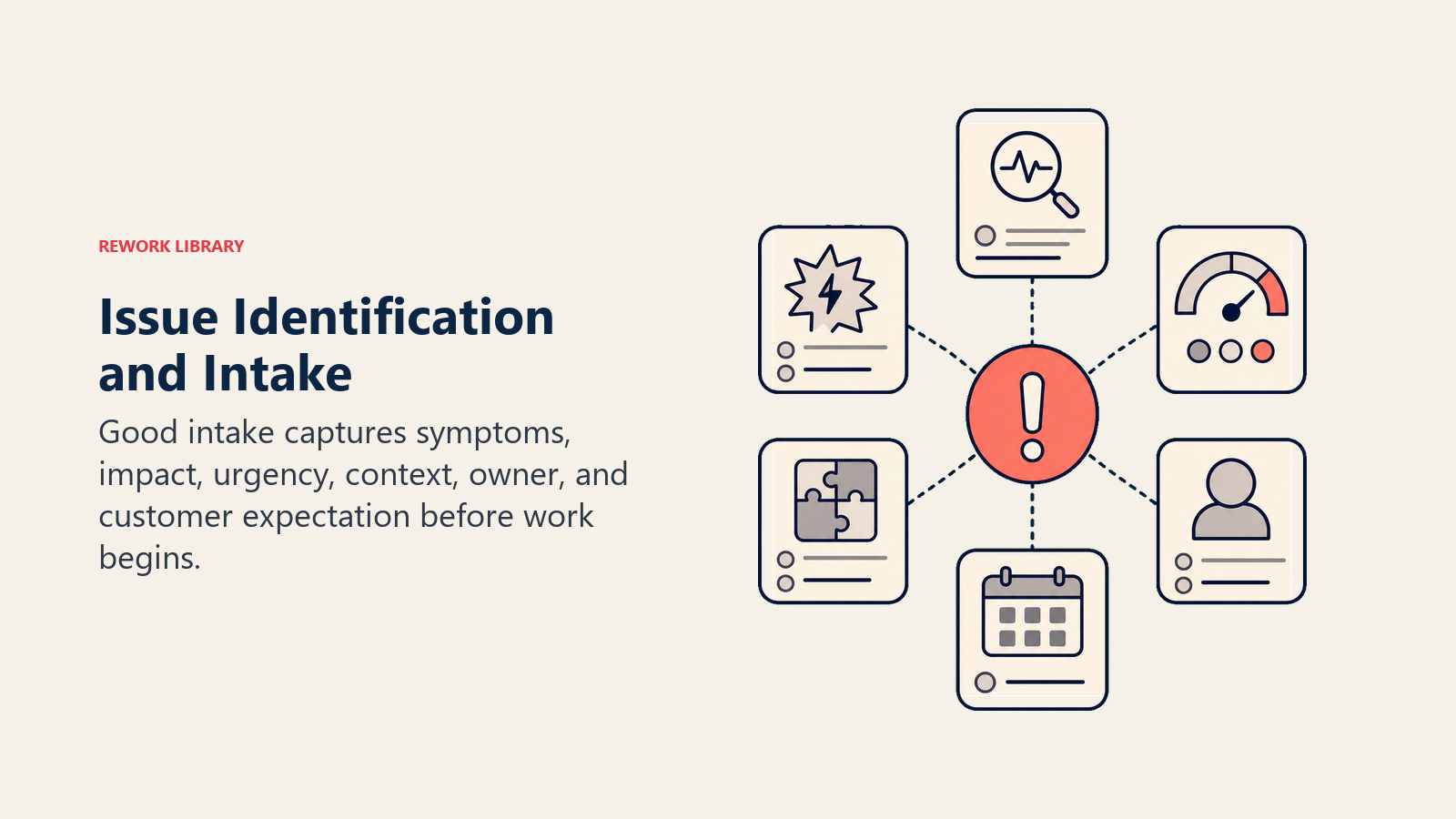 REWORK LIBRARY

Issue Identification and Intake

Good intake captures symptoms, impact, urgency, context, owner, and customer expectation before work begins.